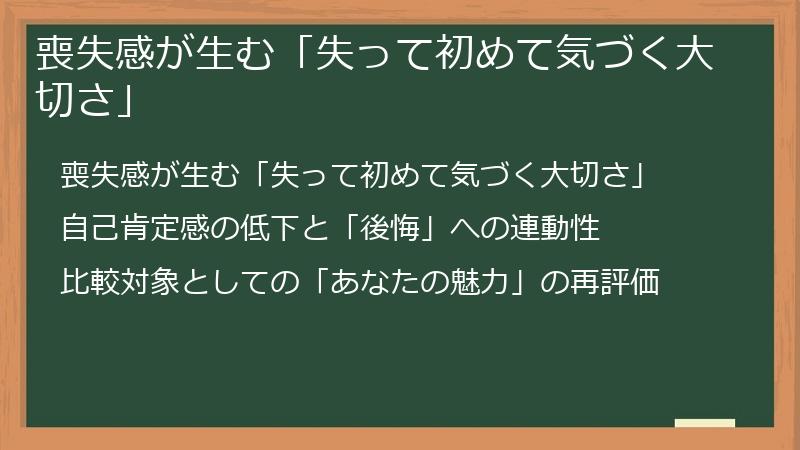 喪失感が生む「失って初めて気づく大切さ」

喪失感が生む「失って初めて気づく大切さ」

自己肯定感の低下と「後悔」への連動性

比較対象としての「あなたの魅力」の再評価